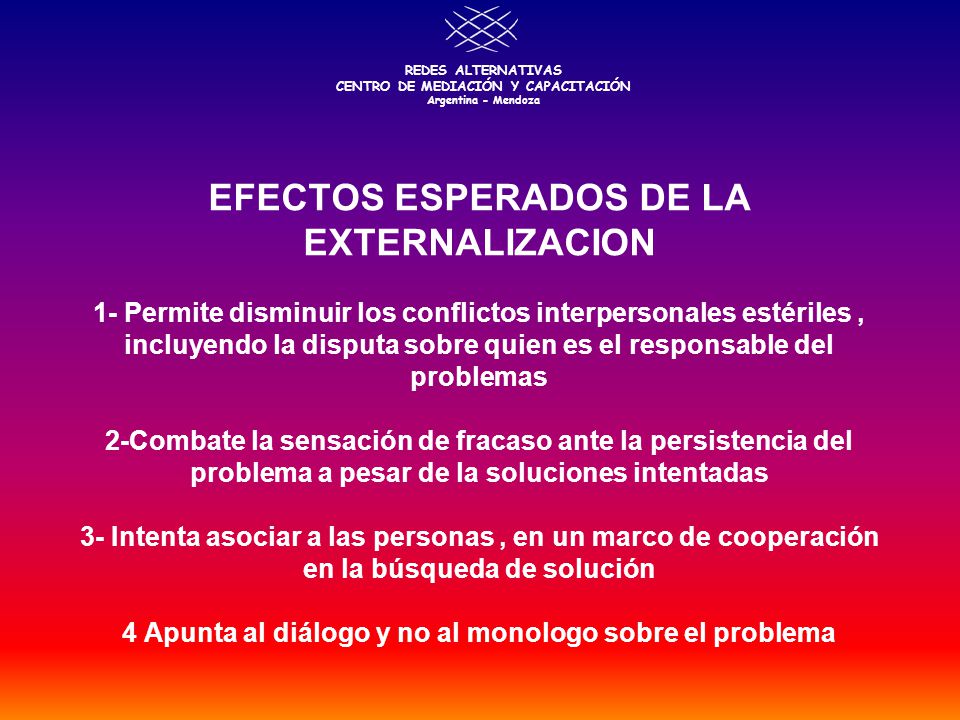 REDES ALTERNATIVAS
CENTRO DE MEDIACIÓN Y CAPACITACIÓN
Argentina - Mendoza

EFECTOS ESPERADOS DE LA EXTERNALIZACION

1- Permite disminuir los conflictos interpersonales estériles , incluyendo la disputa sobre quien es el responsable del problemas

2-Combate la sensación de fracaso ante la persistencia del problema a pesar de la soluciones intentadas

3- Intenta asociar a las personas , en un marco de cooperación en la búsqueda de solución

4 Apunta al diálogo y no al monologo sobre el problema